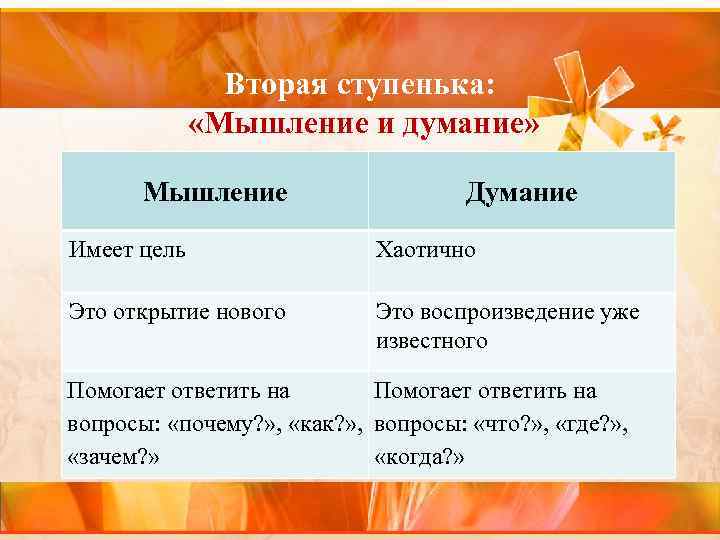 Вторая ступенька:
«Мышление и думание»

| Мышление | Думание |
|---|---|
| Имеет цель | Хаотично |
| Это открытие нового | Это воспроизведение уже известного |
| Помогает ответить на вопросы: «почему?», «как?», «зачем?» | Помогает ответить на вопросы: «что?», «где?», «когда?» |